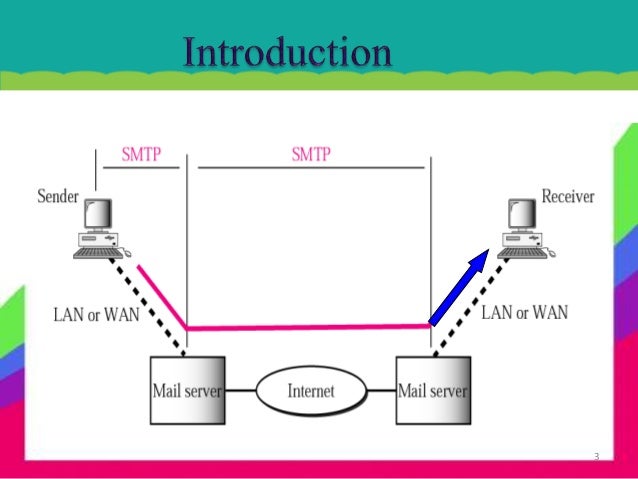 Introduction

SMTP

SMTP

Sender

Receiver

LAN or WAN

LAN or WAN

Mail server

Internet

Mail server

3